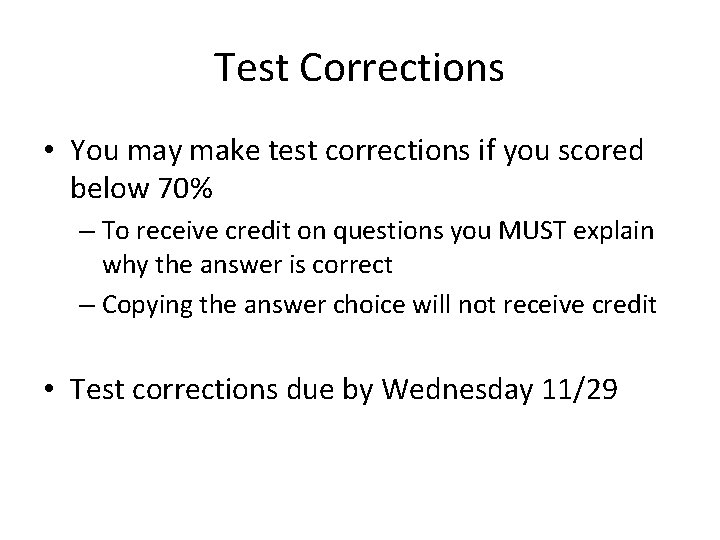 Test Corrections

• You may make test corrections if you scored below 70%
– To receive credit on questions you MUST explain why the answer is correct
– Copying the answer choice will not receive credit

• Test corrections due by Wednesday 11/29